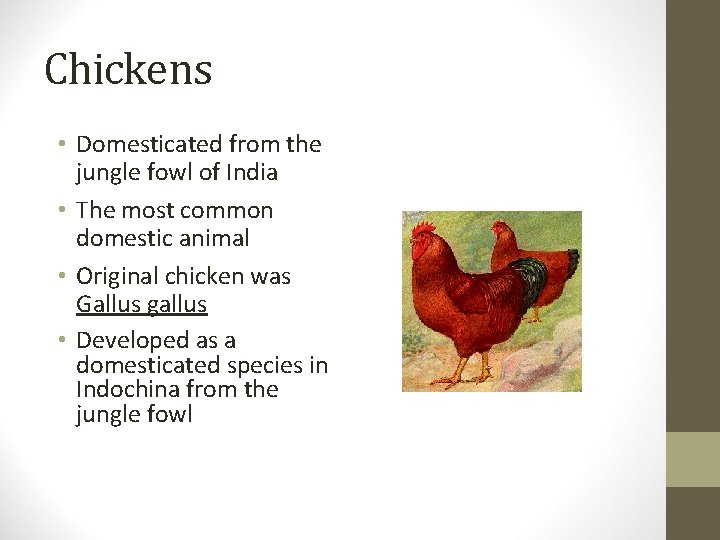 Chickens

• Domesticated from the jungle fowl of India
• The most common domestic animal
• Original chicken was Gallus gallus
• Developed as a domesticated species in Indochina from the jungle fowl